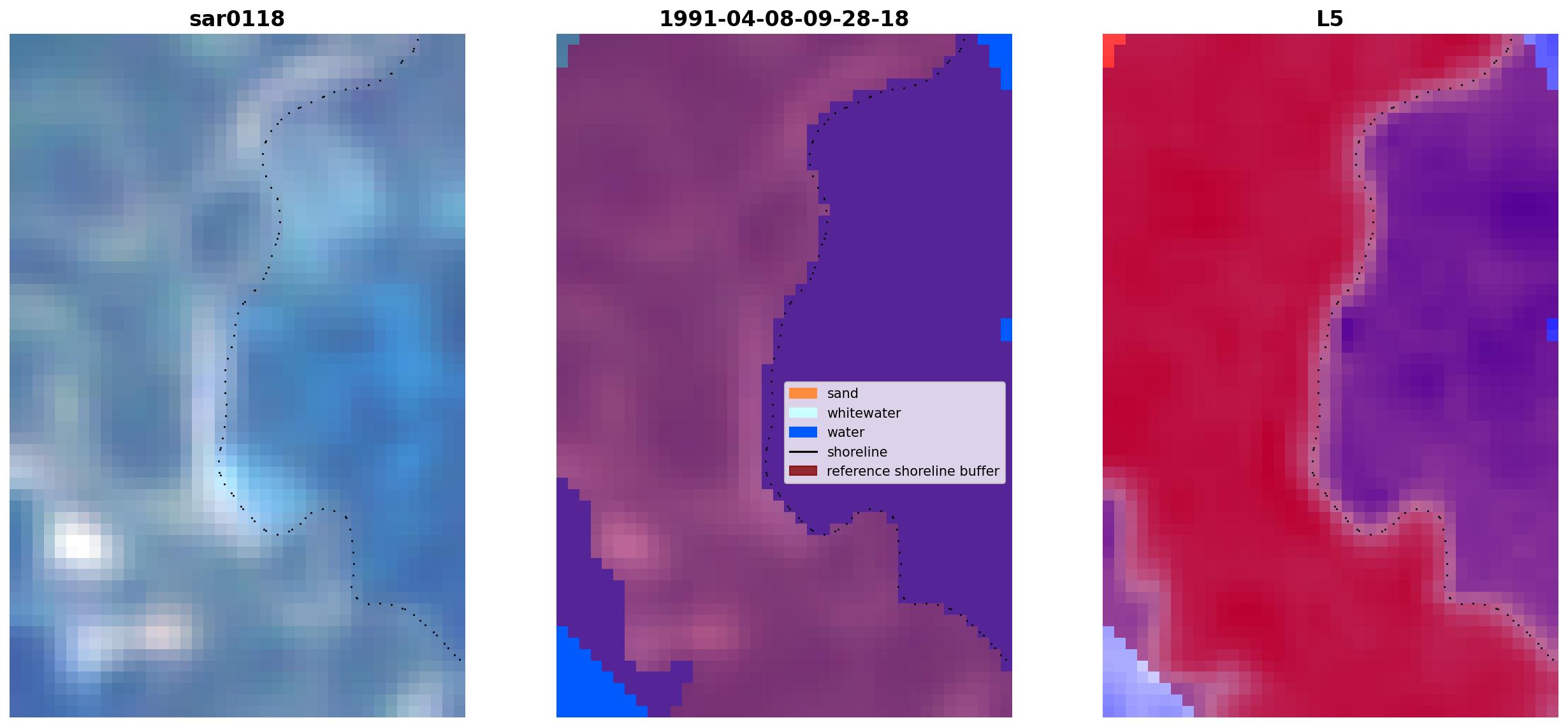 sar0118

1991-04-08-09-28-18

sand
whitewater
water
shoreline
reference shoreline buffer

L5